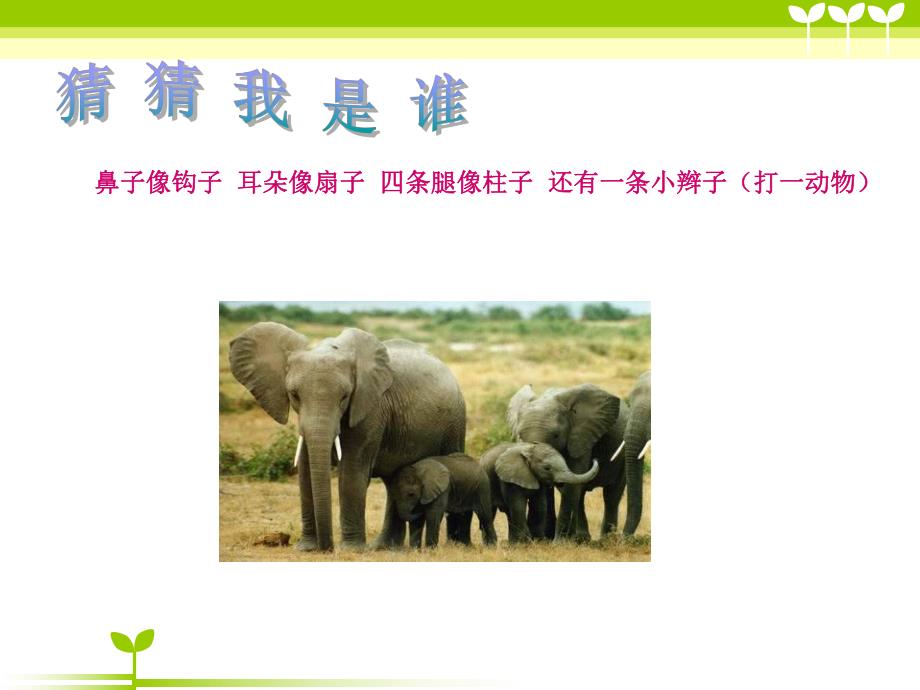 猜 猜 我 是 谁

鼻子像钩子 耳朵像扇子 四条腿像柱子 还有一条小辫子（打一动物）